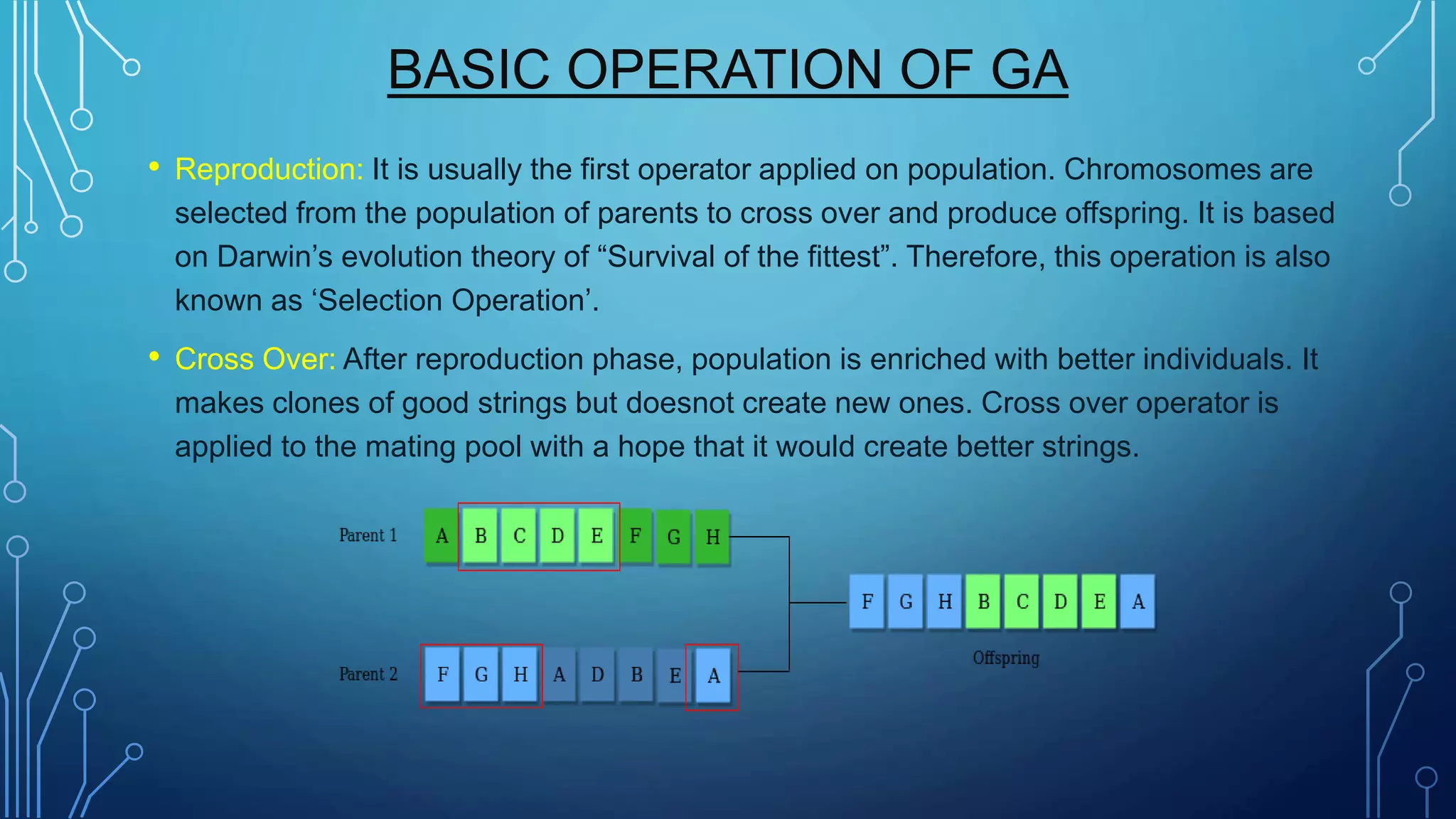 BASIC OPERATION OF GA

• Reproduction: It is usually the first operator applied on population. Chromosomes are selected from the population of parents to cross over and produce offspring. It is based on Darwin's evolution theory of "Survival of the fittest". Therefore, this operation is also known as 'Selection Operation'.

• Cross Over: After reproduction phase, population is enriched with better individuals. It makes clones of good strings but doesnot create new ones. Cross over operator is applied to the mating pool with a hope that it would create better strings.

Parent 1 A B C D E F G H

Parent 2 F G H A D B E A

F G H B C D E A

Offspring